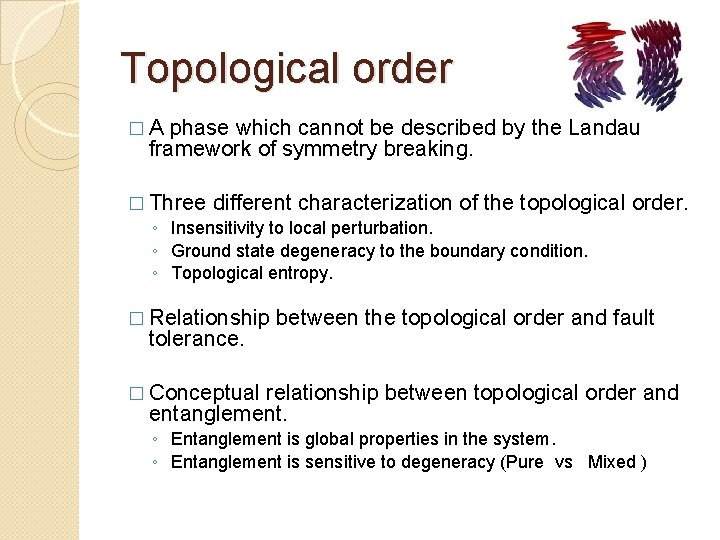 Topological order

□ A phase which cannot be described by the Landau framework of symmetry breaking.

□ Three different characterization of the topological order.
◦ Insensitivity to local perturbation.
◦ Ground state degeneracy to the boundary condition.
◦ Topological entropy.

□ Relationship between the topological order and fault tolerance.

□ Conceptual relationship between topological order and entanglement.
◦ Entanglement is global properties in the system.
◦ Entanglement is sensitive to degeneracy (Pure vs Mixed )